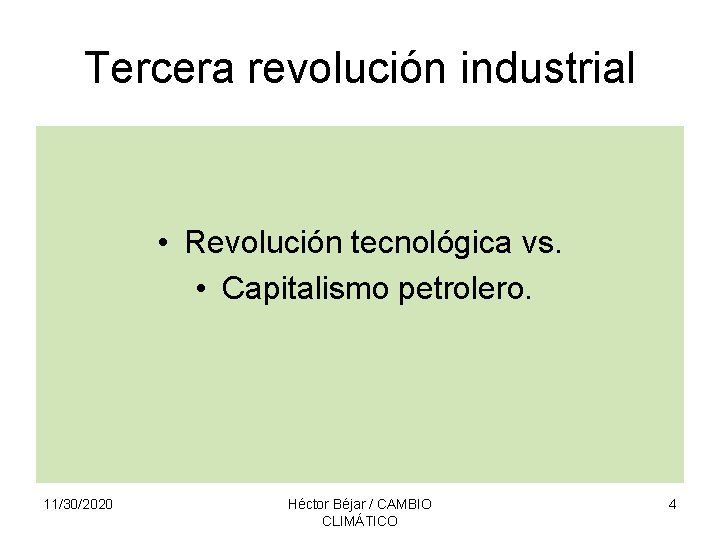 Tercera revolución industrial

• Revolución tecnológica vs.
• Capitalismo petrolero.

11/30/2020

Héctor Béjar / CAMBIO CLIMÁTICO

4